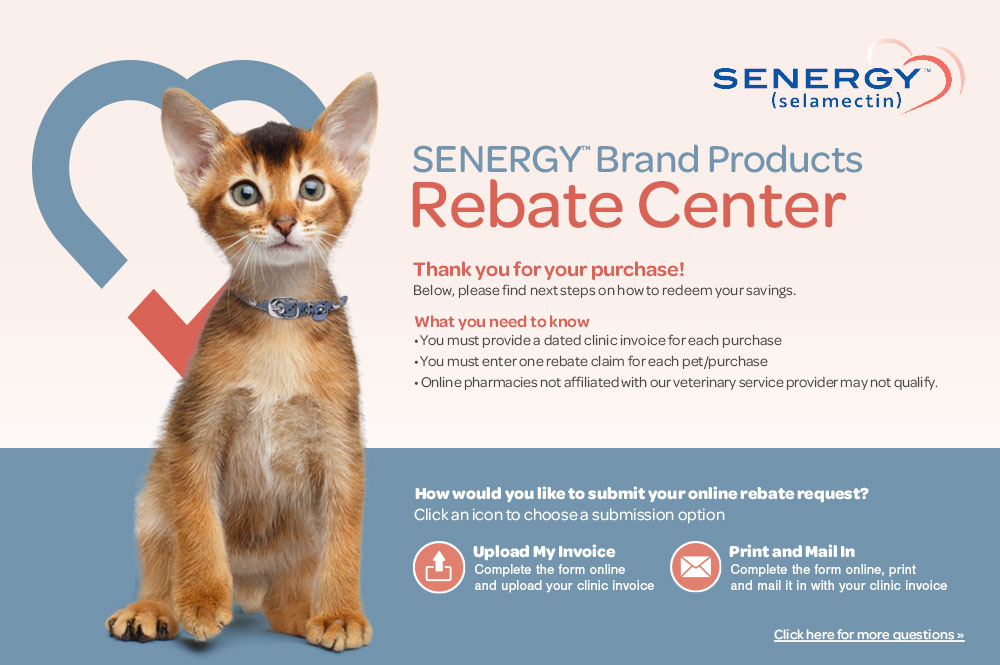 SENERGY™
(selamectin)

SENERGY™ Brand Products
Rebate Center

Thank you for your purchase!
Below, please find next steps on how to redeem your savings.

What you need to know
• You must provide a dated clinic invoice for each purchase
• You must enter one rebate claim for each pet/purchase
• Online pharmacies not affiliated with our veterinary service provider may not qualify.

How would you like to submit your online rebate request?
Click an icon to choose a submission option

Upload My Invoice
Complete the form online and upload your clinic invoice

Print and Mail In
Complete the form online, print and mail it in with your clinic invoice

Click here for more questions »